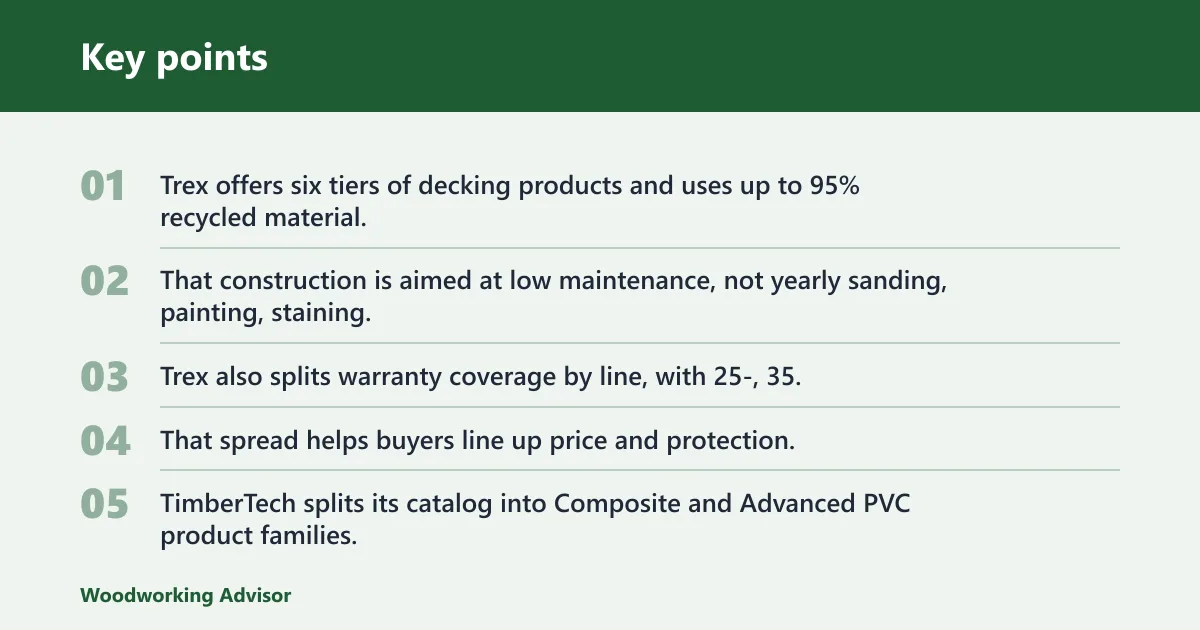 Key points

01

Trex offers six tiers of decking products and uses up to 95% recycled material.

02

That construction is aimed at low maintenance, not yearly sanding, painting, staining.

03

Trex also splits warranty coverage by line, with 25-, 35.

04

That spread helps buyers line up price and protection.

05

TimberTech splits its catalog into Composite and Advanced PVC product families.

Woodworking Advisor